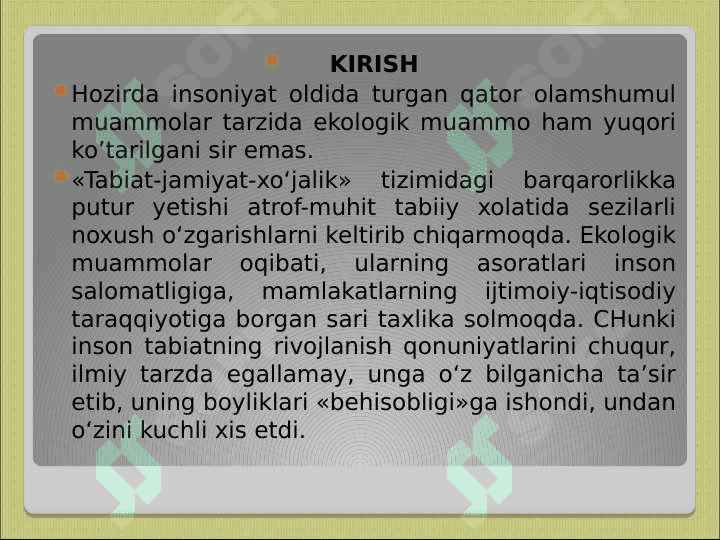 KIRISH

Hozirda insoniyat oldida turgan qator olamshumul muammolar tarzida ekologik muammo ham yuqori ko’tarilgani sir emas.

«Tabiat-jamiyat-xo‘jalik» tizimidagi barqarorlikka putur yetishi atrof-muhit tabiiy xolatida sezilarli noxush o‘zgarishlarni keltirib chiqarmoqda. Ekologik muammolar oqibati, ularning asoratlari inson salomatligiga, mamlakatlarning ijtimoiy-iqtisodiy taraqqiyotiga borgan sari taxlika solmoqda. CHunki inson tabiatning rivojlanish qonuniyatlarini chuqur, ilmiy tarzda egallamay, unga o‘z bilganicha ta’sir etib, uning boyliklari «behisobligi»ga ishondi, undan o‘zini kuchli xis etdi.